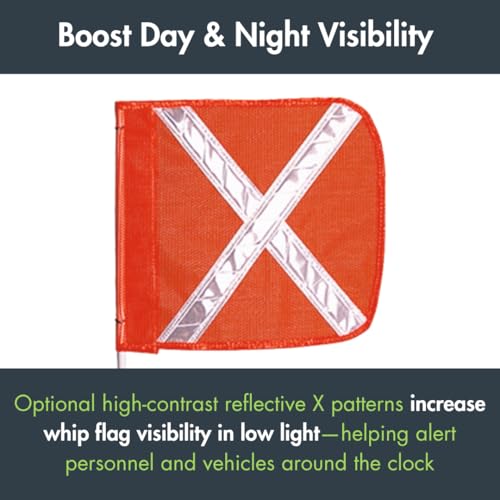 Boost Day & Night Visibility

Optional high-contrast reflective X patterns increase whip flag visibility in low light—helping alert personnel and vehicles around the clock